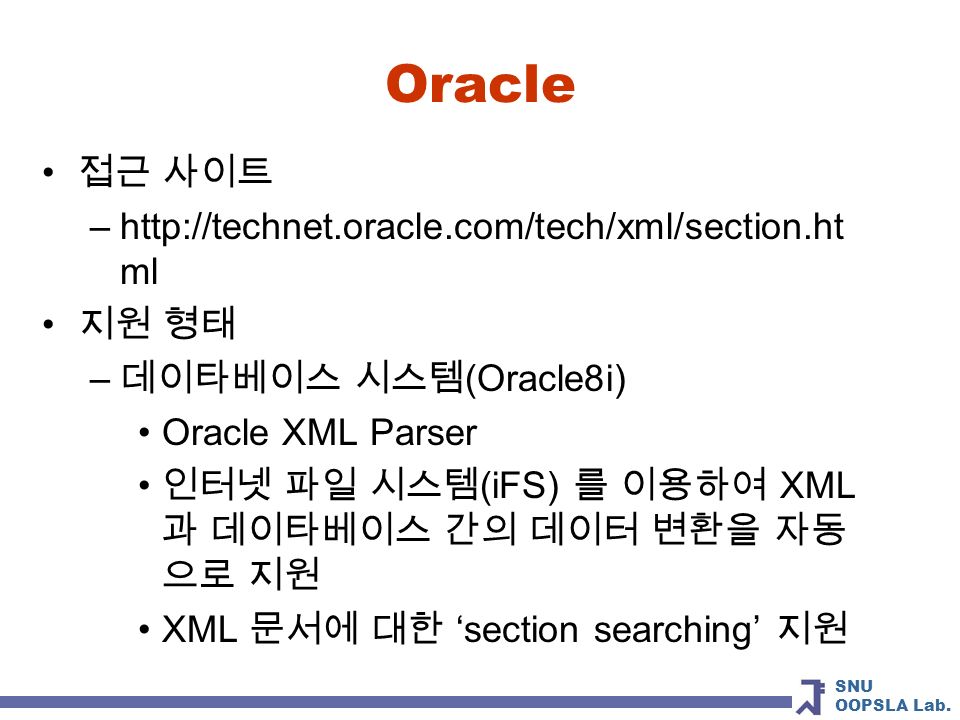 Oracle

• 접근 사이트

– http://technet.oracle.com/tech/xml/section.html

• 지원 형태

– 데이타베이스 시스템(Oracle8i)

• Oracle XML Parser

• 인터넷 파일 시스템(iFS) 를 이용하여 XML과 데이타베이스 간의 데이터 변환을 자동으로 지원

• XML 문서에 대한 ‘section searching’ 지원

SNU
OOPSLA Lab.